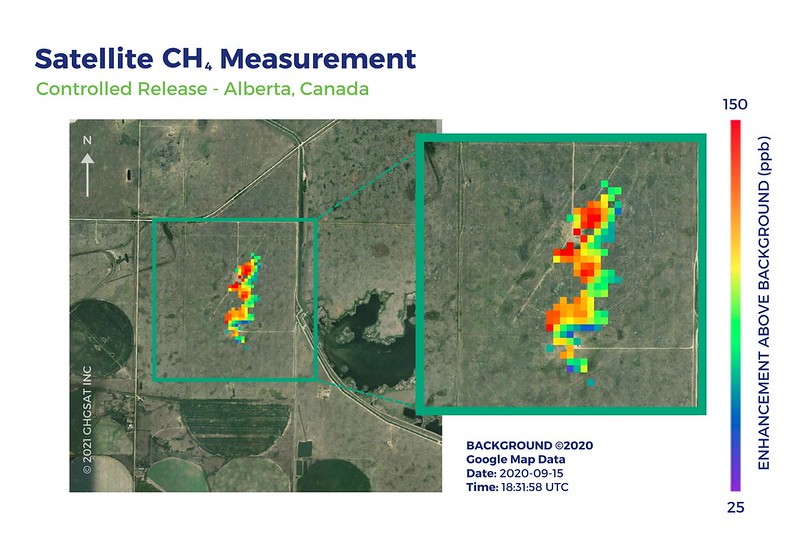 Satellite $CH_4$ Measurement
Controlled Release - Alberta, Canada

N

© 2021 GHGSAT INC

BACKGROUND ©2020
Google Map Data
Date: 2020-09-15
Time: 18:31:58 UTC

150
ENHANCEMENT ABOVE BACKGROUND (ppb)
25